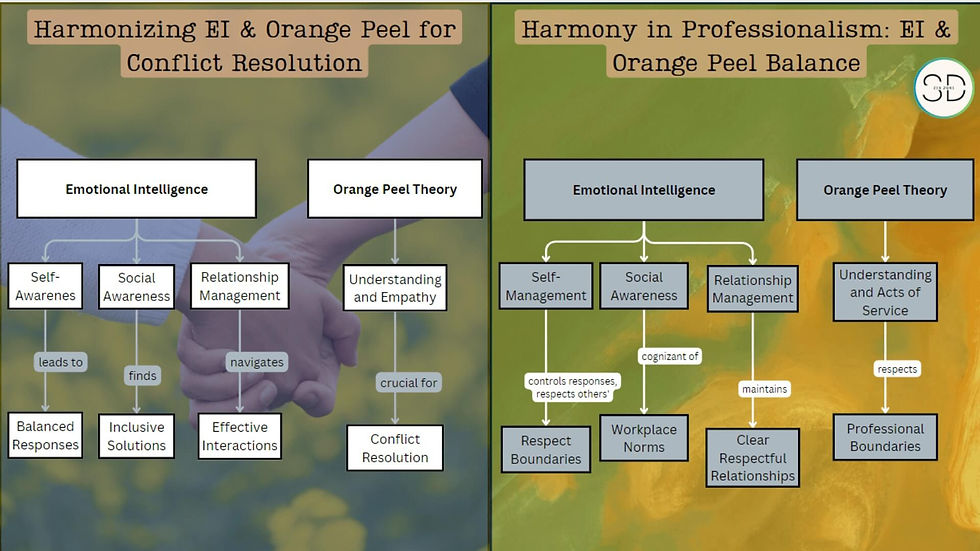 Harmonizing EI & Orange Peel for Conflict Resolution

Emotional Intelligence

Orange Peel Theory

Self-Awarenes

Social Awareness

Relationship Management

Understanding and Empathy

leads to

finds

navigates

crucial for

Balanced Responses

Inclusive Solutions

Effective Interactions

Conflict Resolution

Harmony in Professionalism: EI & Orange Peel Balance

SD

Emotional Intelligence

Orange Peel Theory

Self-Management

Social Awareness

Relationship Management

Understanding and Acts of Service

controls responses, respects others'

cognizant of

maintains

respects

Respect Boundaries

Workplace Norms

Clear Respectful Relationships

Professional Boundaries